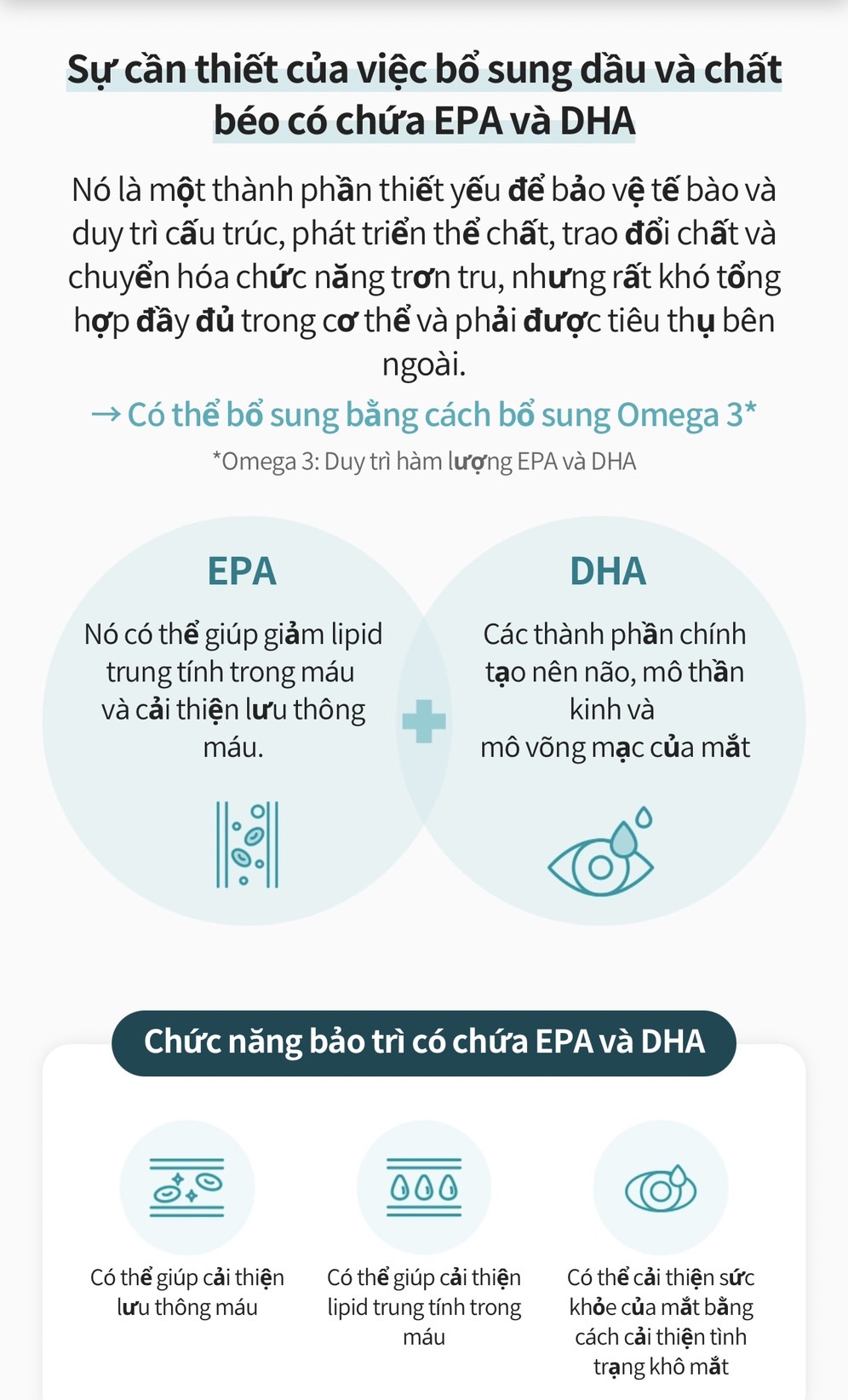 Sự cần thiết của việc bổ sung dầu và chất béo có chứa EPA và DHA

Nó là một thành phần thiết yếu để bảo vệ tế bào và duy trì cấu trúc, phát triển thể chất, trao đổi chất và chuyển hóa chức năng trơn tru, nhưng rất khó tổng hợp đầy đủ trong cơ thể và phải được tiêu thụ bên ngoài.

→ Có thể bổ sung bằng cách bổ sung Omega 3*

*Omega 3: Duy trì hàm lượng EPA và DHA

EPA

Nó có thể giúp giảm lipid trung tính trong máu và cải thiện lưu thông máu.

DHA

Các thành phần chính tạo nên não, mô thần kinh và mô võng mạc của mắt

Chức năng bảo trì có chứa EPA và DHA

Có thể giúp cải thiện lưu thông máu

Có thể giúp cải thiện lipid trung tính trong máu

Có thể cải thiện sức khỏe của mắt bằng cách cải thiện tình trạng khô mắt